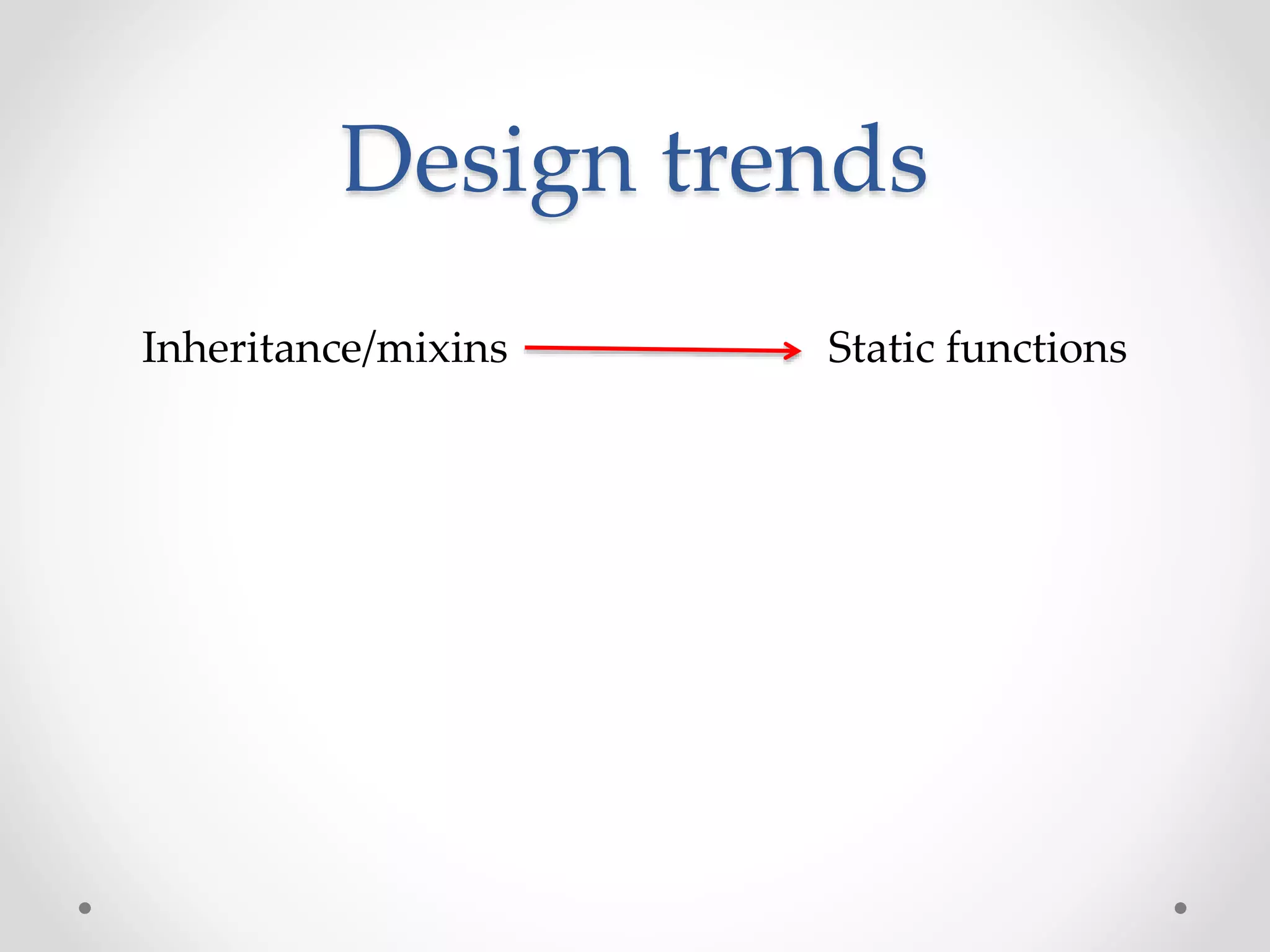 Design trends

Inheritance/mixins → Static functions